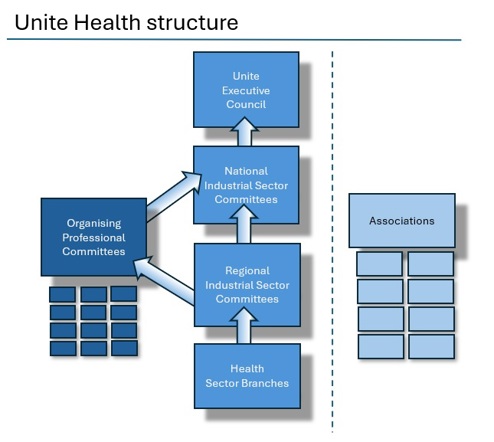 Unite Health structure

Unite Executive Council

National Industrial Sector Committees

Organising Professional Committees

Regional Industrial Sector Committees

Health Sector Branches

Associations